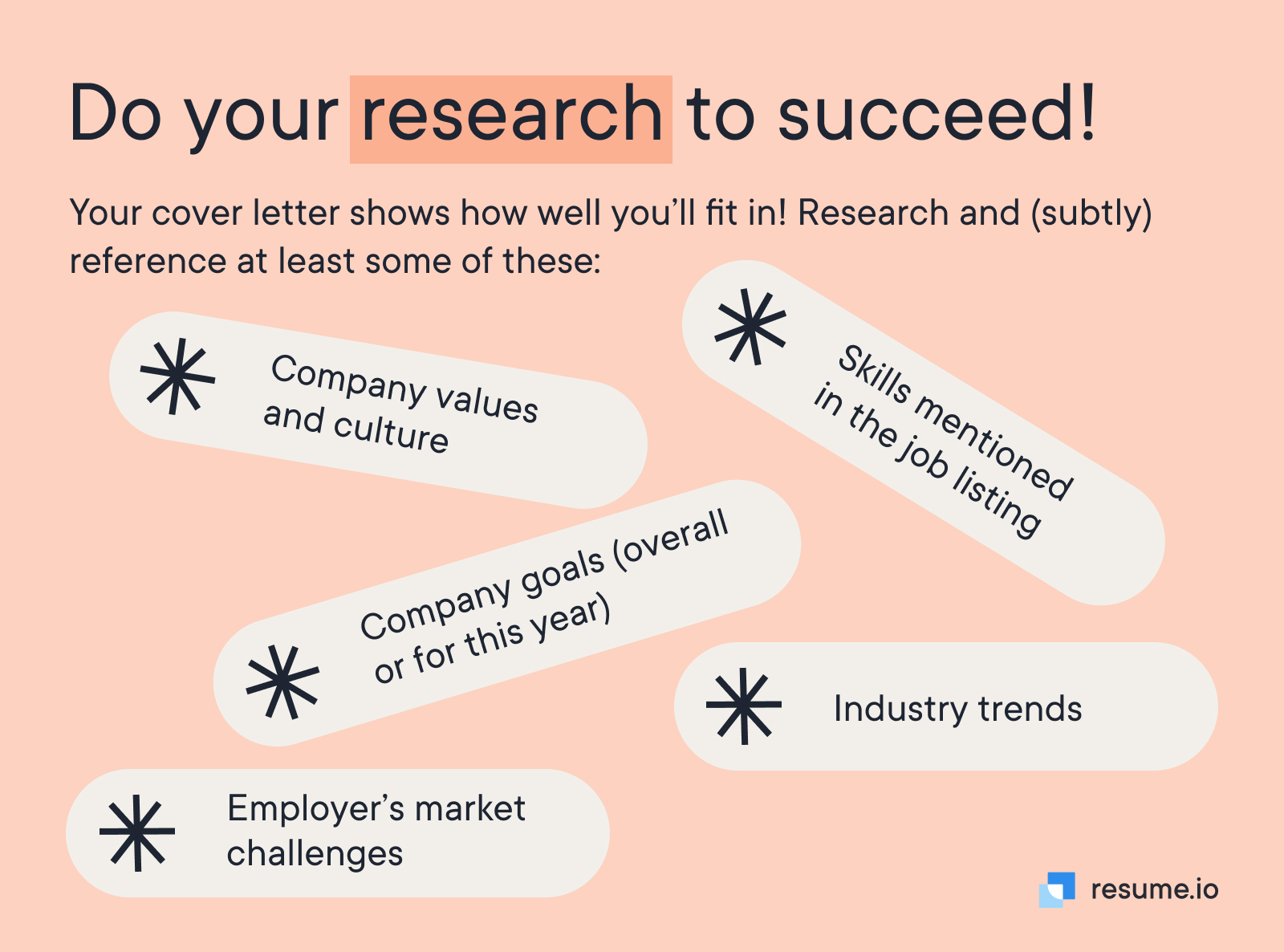 Do your research to succeed!

Your cover letter shows how well you'll fit in! Research and (subtly) reference at least some of these:

Company values and culture

Skills mentioned in the job listing

Company goals (overall or for this year)

Industry trends

Employer's market challenges

resume.io